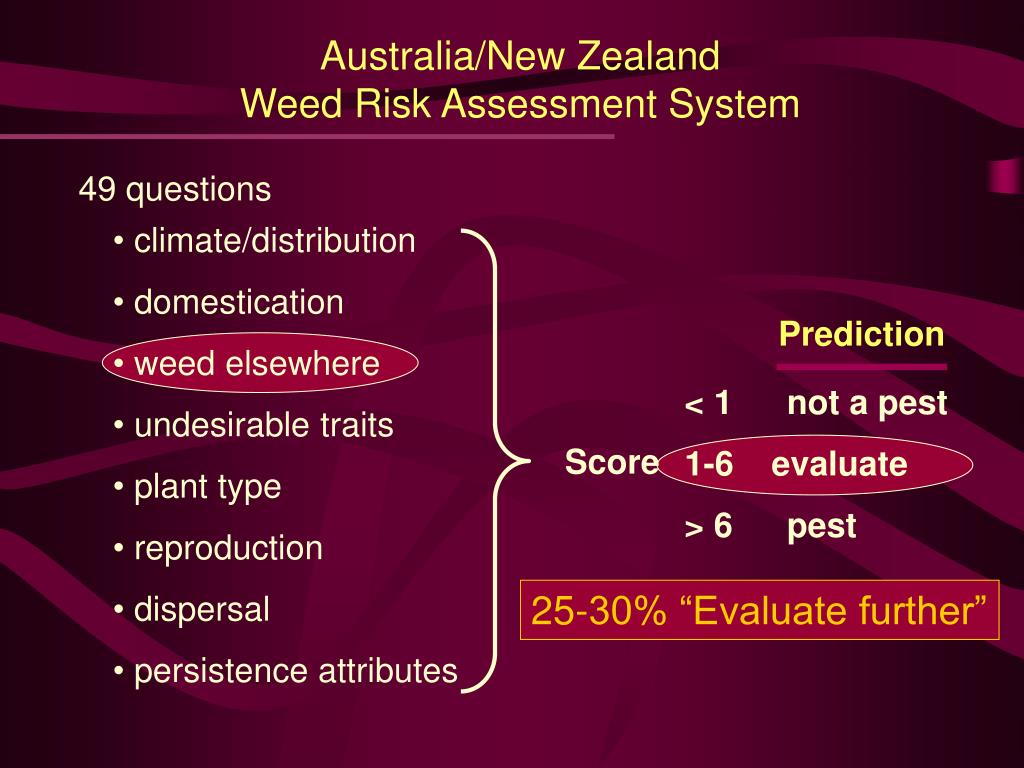 Australia/New Zealand
Weed Risk Assessment System

49 questions

• climate/distribution
• domestication
• weed elsewhere
• undesirable traits
• plant type
• reproduction
• dispersal
• persistence attributes

Score

Prediction

< 1 not a pest
1-6 evaluate
> 6 pest

25-30% “Evaluate further”